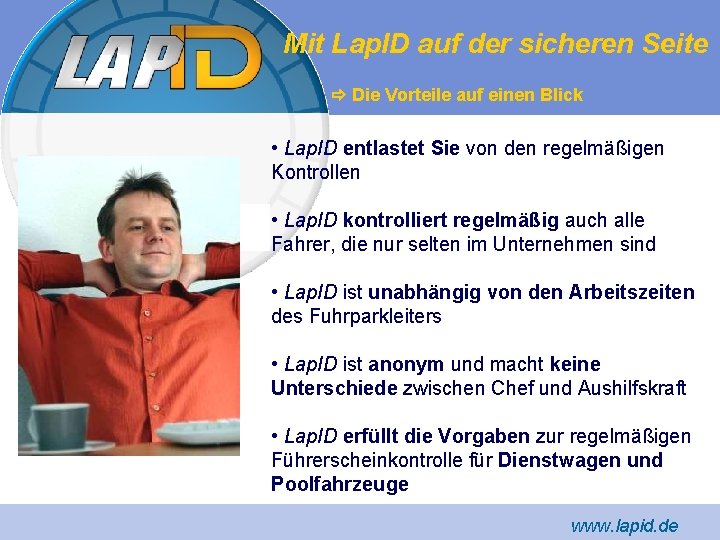 LAPID

Mit LapID auf der sicheren Seite

⇨ Die Vorteile auf einen Blick

• LapID entlastet Sie von den regelmäßigen Kontrollen

• LapID kontrolliert regelmäßig auch alle Fahrer, die nur selten im Unternehmen sind

• LapID ist unabhängig von den Arbeitszeiten des Fuhrparkleiters

• LapID ist anonym und macht keine Unterschiede zwischen Chef und Aushilfskraft

• LapID erfüllt die Vorgaben zur regelmäßigen Führerscheinkontrolle für Dienstwagen und Poolfahrzeuge

www.lapid.de